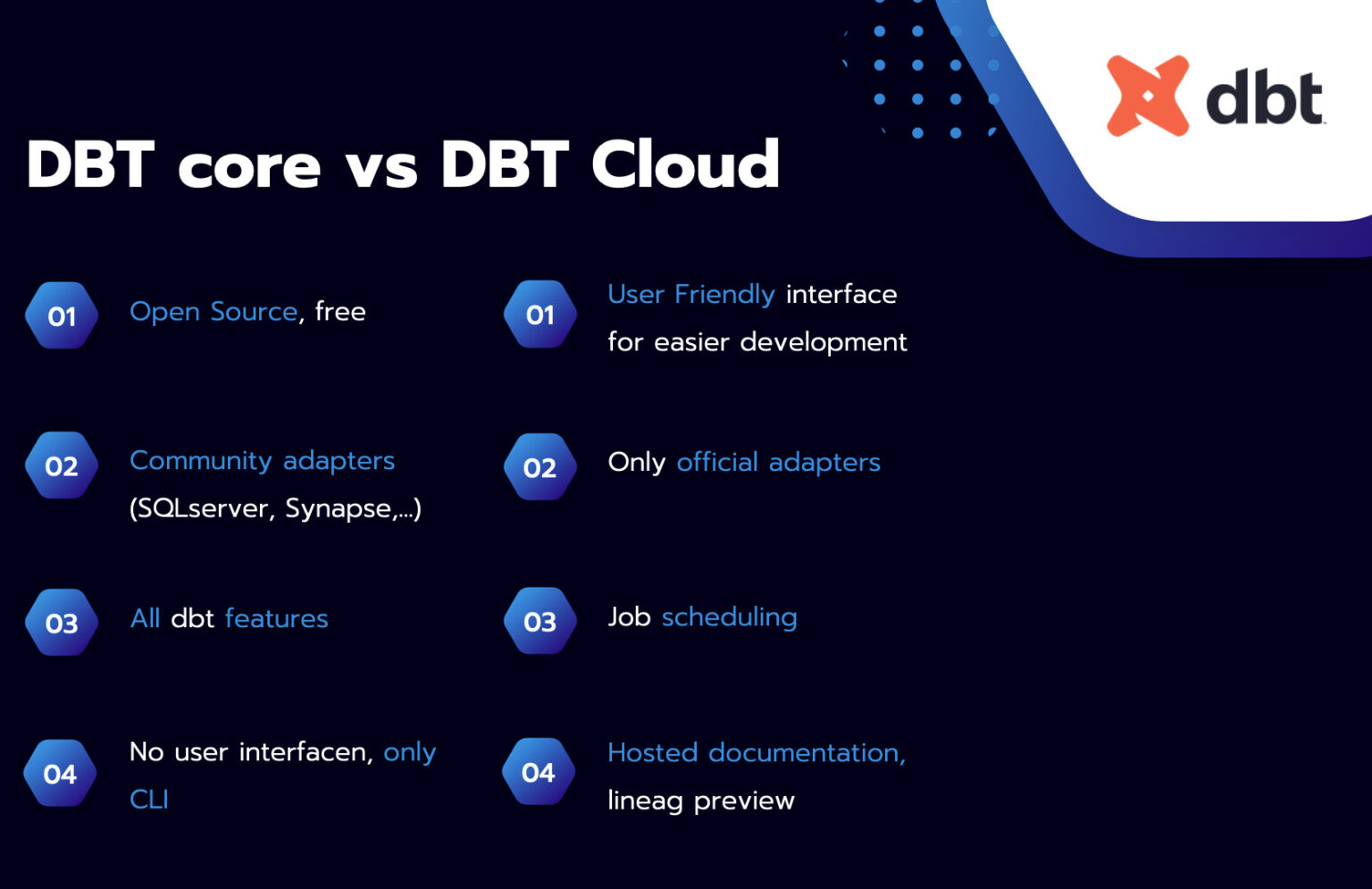 dbt

DBT core vs DBT Cloud

01 Open Source, free

02 Community adapters (SQLserver, Synapse,...)

03 All dbt features

04 No user interfacen, only CLI

01 User Friendly interface for easier development

02 Only official adapters

03 Job scheduling

04 Hosted documentation, lineag preview